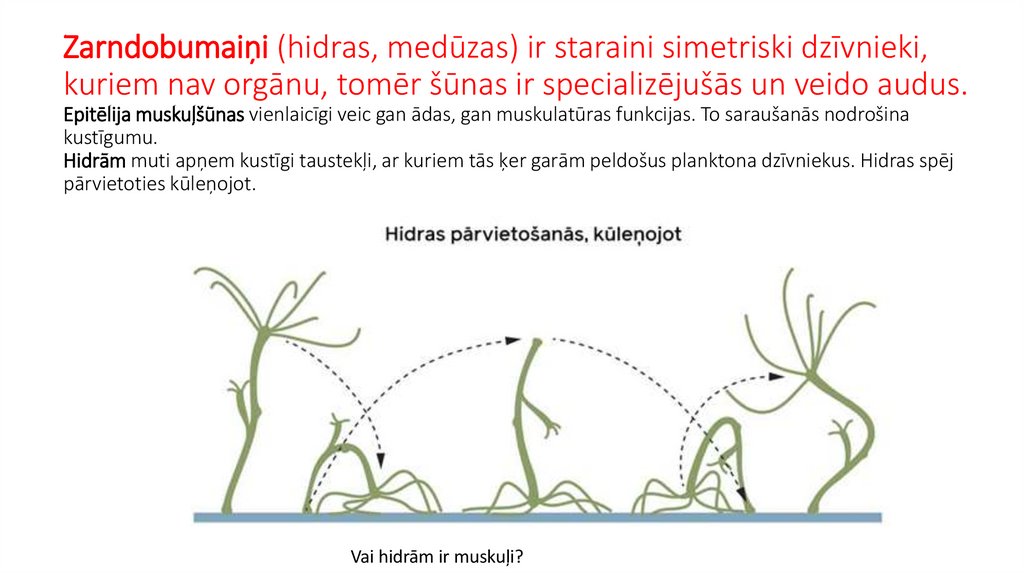 Zarndobumaiņi (hidras, medūzas) ir staraini simetriski dzīvnieki, kuriem nav orgānu, tomēr šūnas ir specializējušās un veido audus.
Epitēlija muskuļšūnas vienlaicīgi veic gan ādas, gan muskulatūras funkcijas. To saraušanās nodrošina kustīgumu.
Hidrām muti apņem kustīgi taustekļi, ar kuriem tās ķer garām peldošus planktona dzīvniekus. Hidras spēj pārvietoties kūleņojot.

Hidras pārvietošanās, kūleņojot

Vai hidrām ir muskuļi?